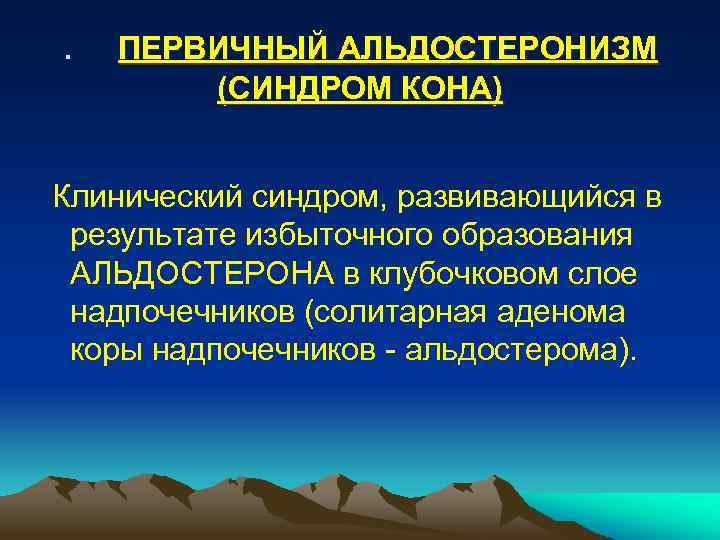 . ПЕРВИЧНЫЙ АЛЬДОСТЕРОНИЗМ (СИНДРОМ КОНА)

Клинический синдром, развивающийся в результате избыточного образования АЛЬДОСТЕРОНА в клубочковом слое надпочечников (солитарная аденома коры надпочечников - альдостерома).